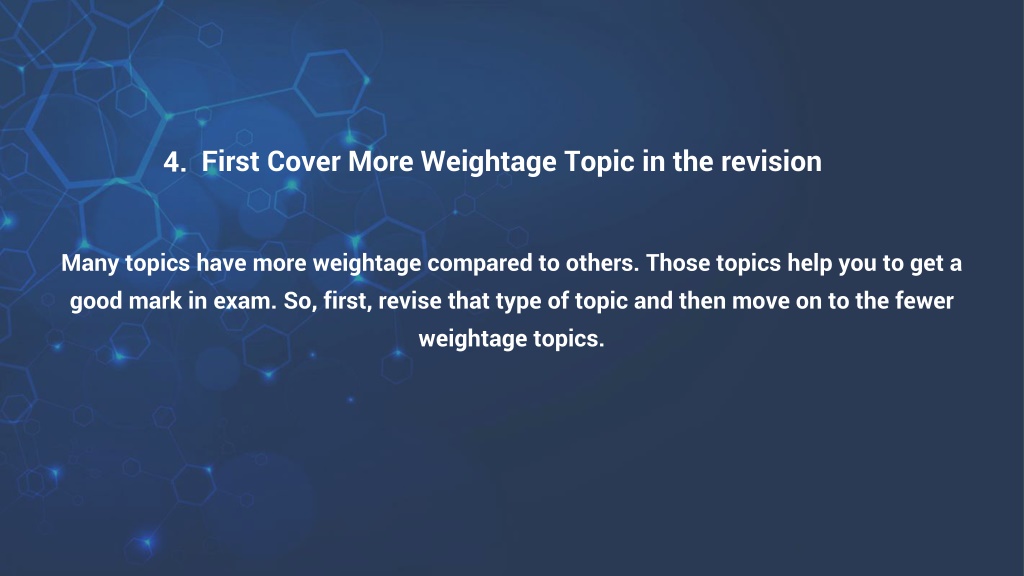 4. First Cover More Weightage Topic in the revision

Many topics have more weightage compared to others. Those topics help you to get a good mark in exam. So, first, revise that type of topic and then move on to the fewer weightage topics.